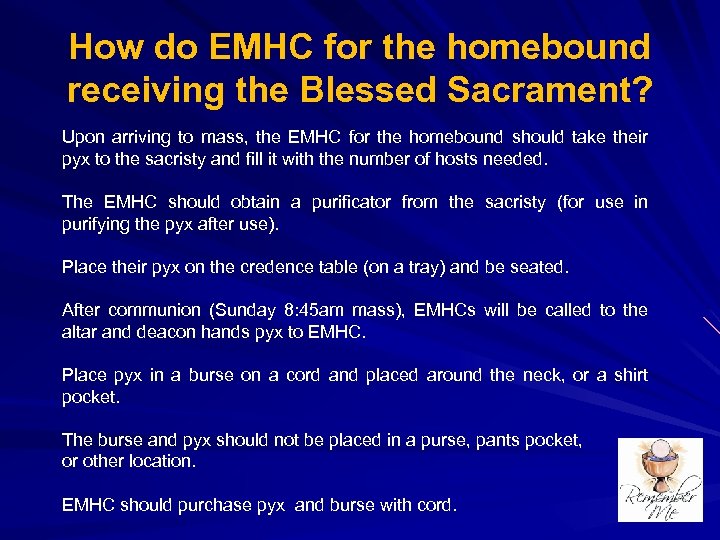 How do EMHC for the homebound receiving the Blessed Sacrament?

Upon arriving to mass, the EMHC for the homebound should take their pyx to the sacristy and fill it with the number of hosts needed.

The EMHC should obtain a purificator from the sacristy (for use in purifying the pyx after use).

Place their pyx on the credence table (on a tray) and be seated.

After communion (Sunday 8:45am mass), EMHCs will be called to the altar and deacon hands pyx to EMHC.

Place pyx in a burse on a cord and placed around the neck, or a shirt pocket.

The burse and pyx should not be placed in a purse, pants pocket, or other location.

EMHC should purchase pyx and burse with cord.

Remember Me